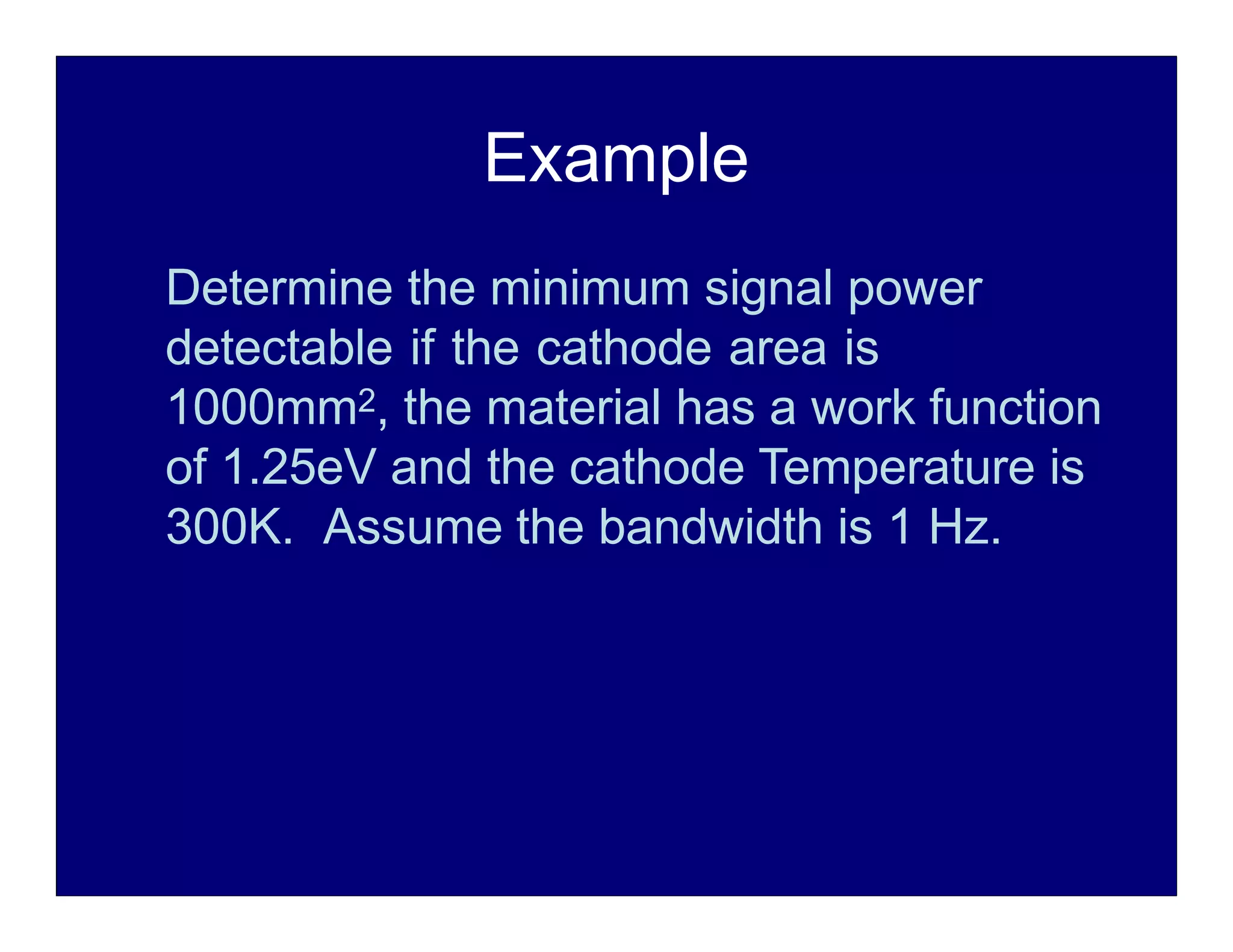 Example

Determine the minimum signal power detectable if the cathode area is 1000mm$^2$, the material has a work function of 1.25eV and the cathode Temperature is 300K.  Assume the bandwidth is 1 Hz.